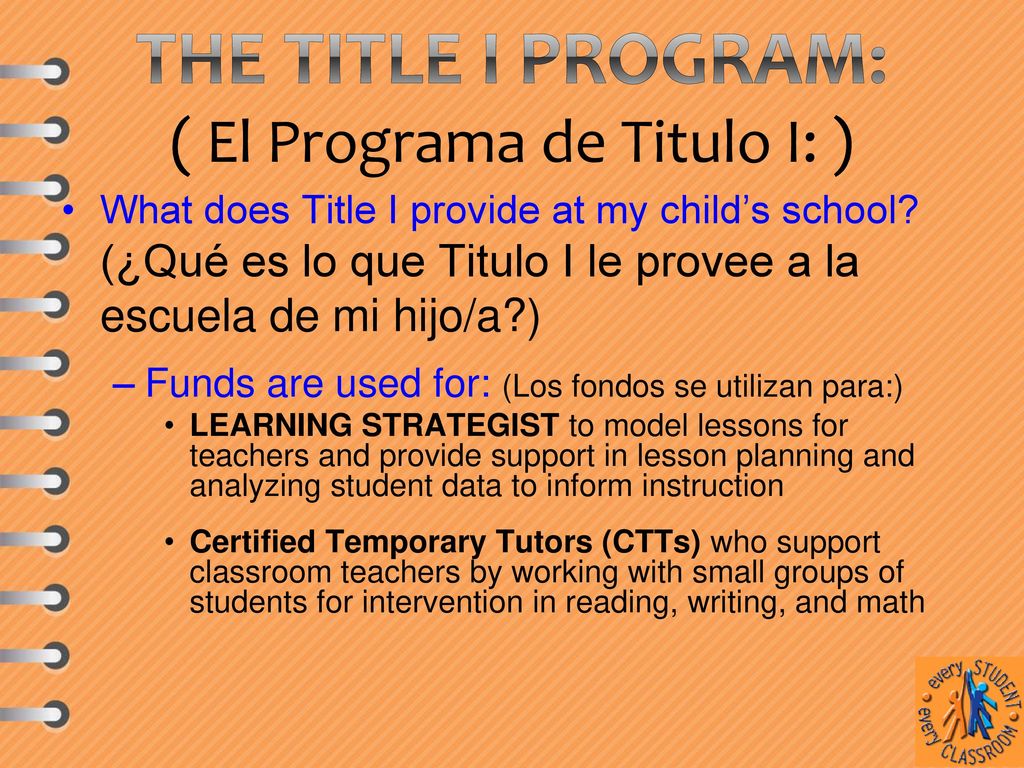 THE TITLE I PROGRAM:
( El Programa de Titulo I: )

• What does Title I provide at my child's school? (¿Qué es lo que Titulo I le provee a la escuela de mi hijo/a?)

– Funds are used for: (Los fondos se utilizan para:)

• LEARNING STRATEGIST to model lessons for teachers and provide support in lesson planning and analyzing student data to inform instruction

• Certified Temporary Tutors (CTTs) who support classroom teachers by working with small groups of students for intervention in reading, writing, and math

every STUDENT every CLASSROOM